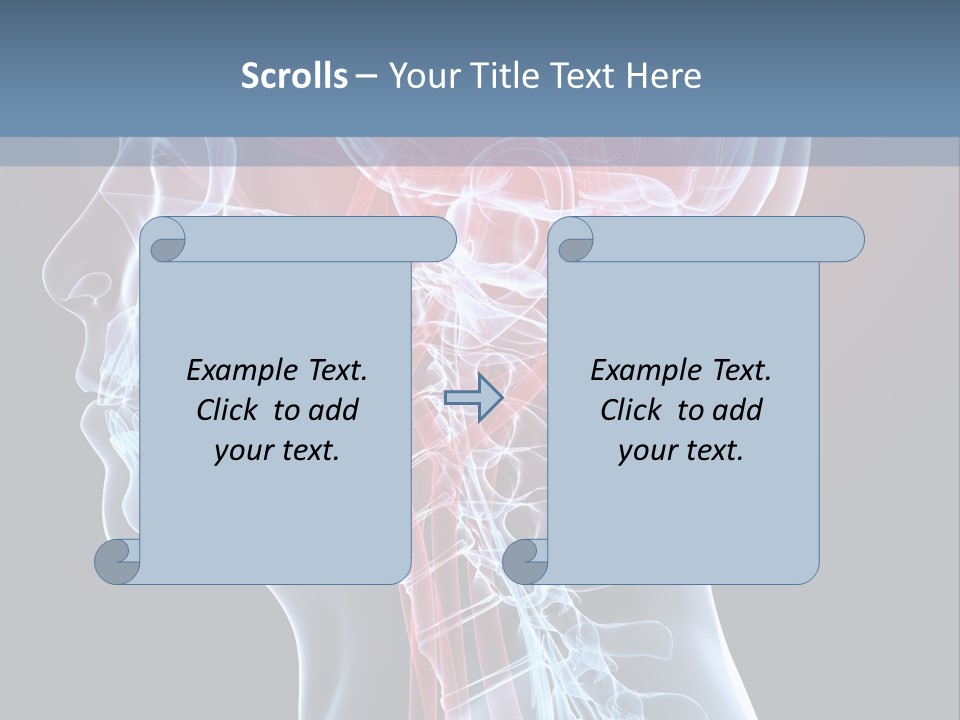 Scrolls – Your Title Text Here

Example Text. Click to add your text.

Example Text. Click to add your text.